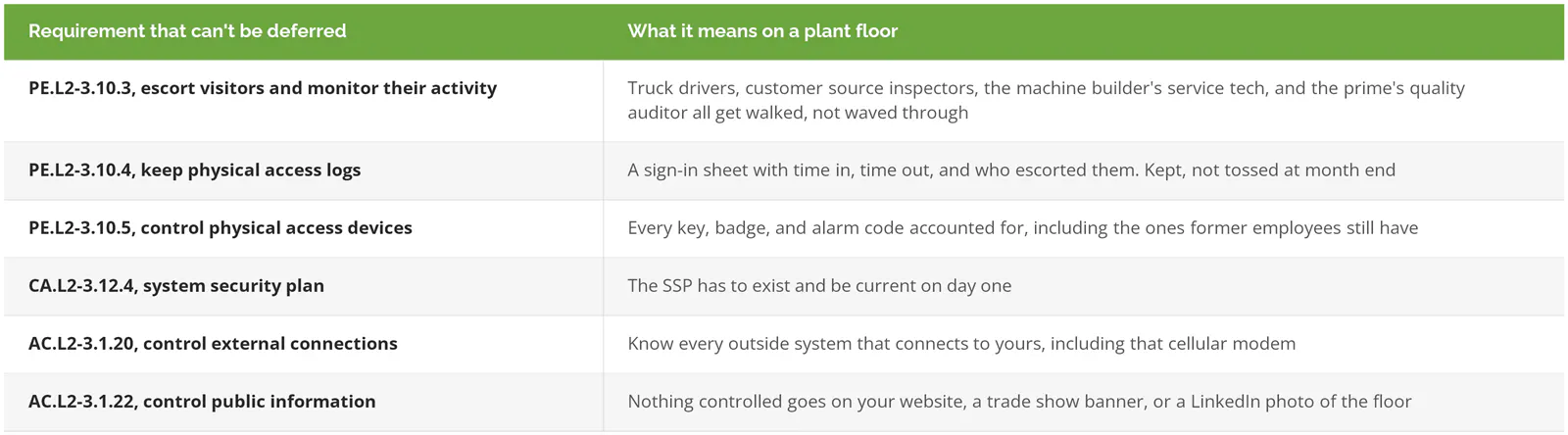 | Requirement that can't be deferred | What it means on a plant floor |
|---|---|
| PE.L2-3.10.3, escort visitors and monitor their activity | Truck drivers, customer source inspectors, the machine builder's service tech, and the prime's quality auditor all get walked, not waved through |
| PE.L2-3.10.4, keep physical access logs | A sign-in sheet with time in, time out, and who escorted them. Kept, not tossed at month end |
| PE.L2-3.10.5, control physical access devices | Every key, badge, and alarm code accounted for, including the ones former employees still have |
| CA.L2-3.12.4, system security plan | The SSP has to exist and be current on day one |
| AC.L2-3.1.20, control external connections | Know every outside system that connects to yours, including that cellular modem |
| AC.L2-3.1.22, control public information | Nothing controlled goes on your website, a trade show banner, or a LinkedIn photo of the floor |